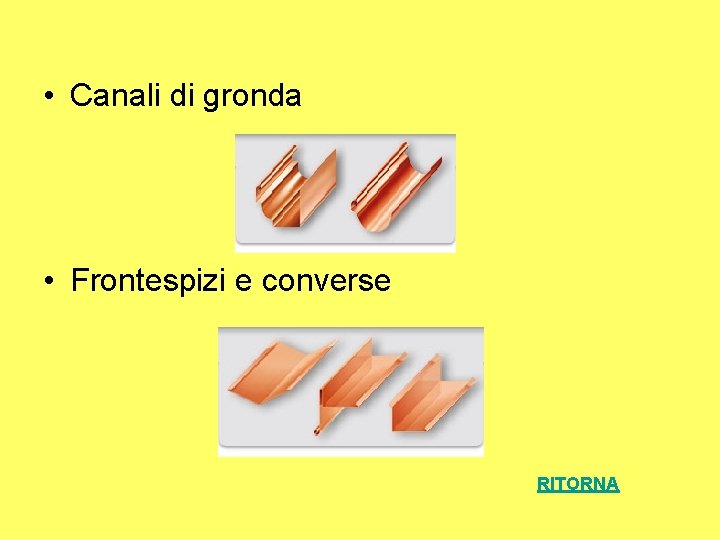 • Canali di gronda

• Frontespizi e converse

RITORNA